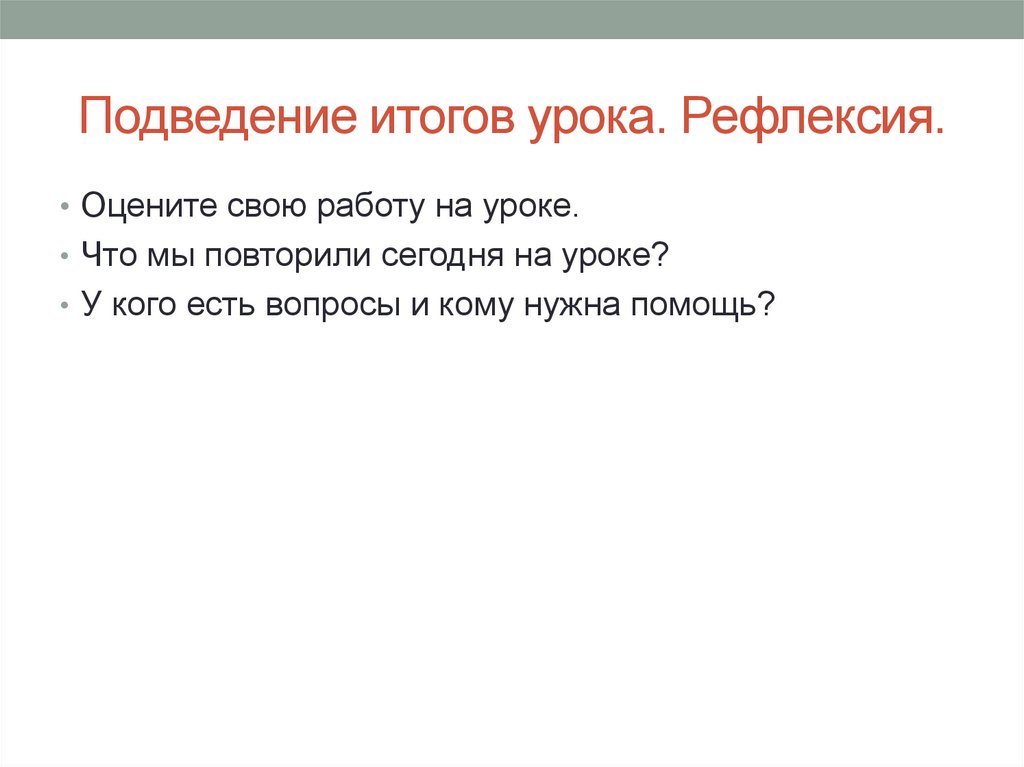 Подведение итогов урока. Рефлексия.

• Оцените свою работу на уроке.
• Что мы повторили сегодня на уроке?
• У кого есть вопросы и кому нужна помощь?